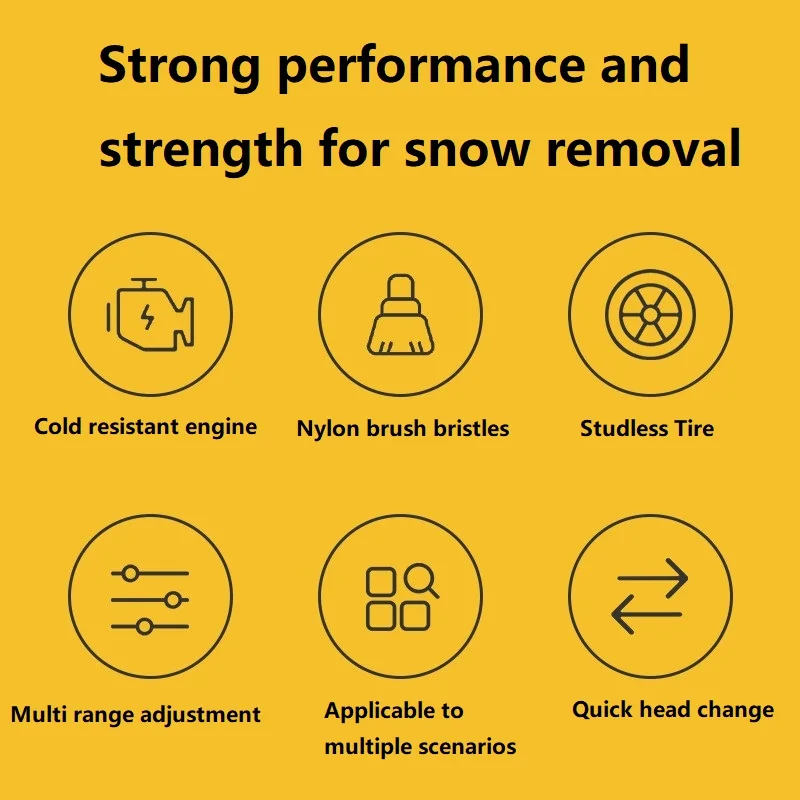 Strong performance and strength for snow removal

Cold resistant engine

Nylon brush bristles

Studless Tire

Multi range adjustment

Applicable to multiple scenarios

Quick head change